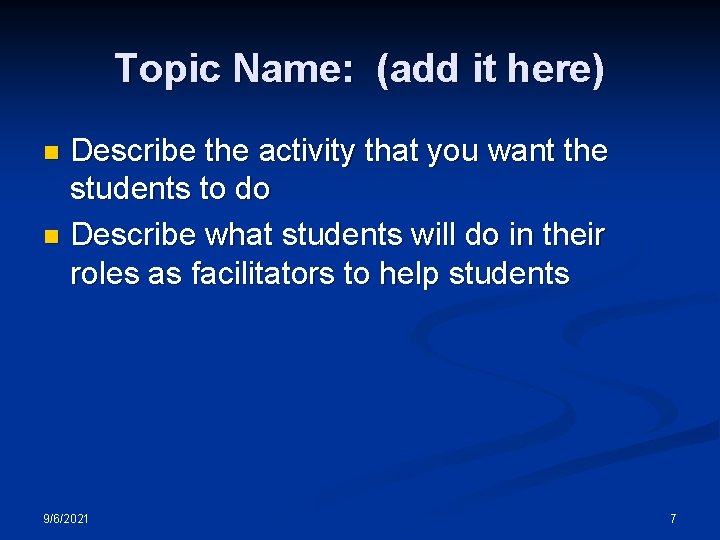 Topic Name: (add it here)

- Describe the activity that you want the students to do
- Describe what students will do in their roles as facilitators to help students

9/6/2021

7